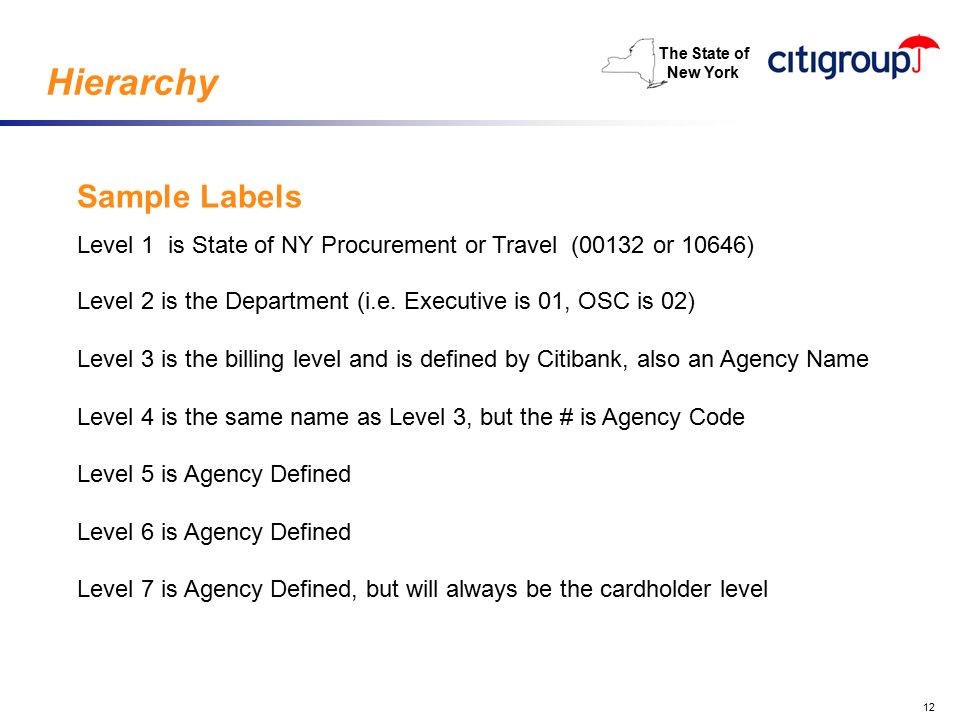 Hierarchy

The State of New York

citigroup

Sample Labels

Level 1 is State of NY Procurement or Travel (00132 or 10646)

Level 2 is the Department (i.e. Executive is 01, OSC is 02)

Level 3 is the billing level and is defined by Citibank, also an Agency Name

Level 4 is the same name as Level 3, but the # is Agency Code

Level 5 is Agency Defined

Level 6 is Agency Defined

Level 7 is Agency Defined, but will always be the cardholder level

12